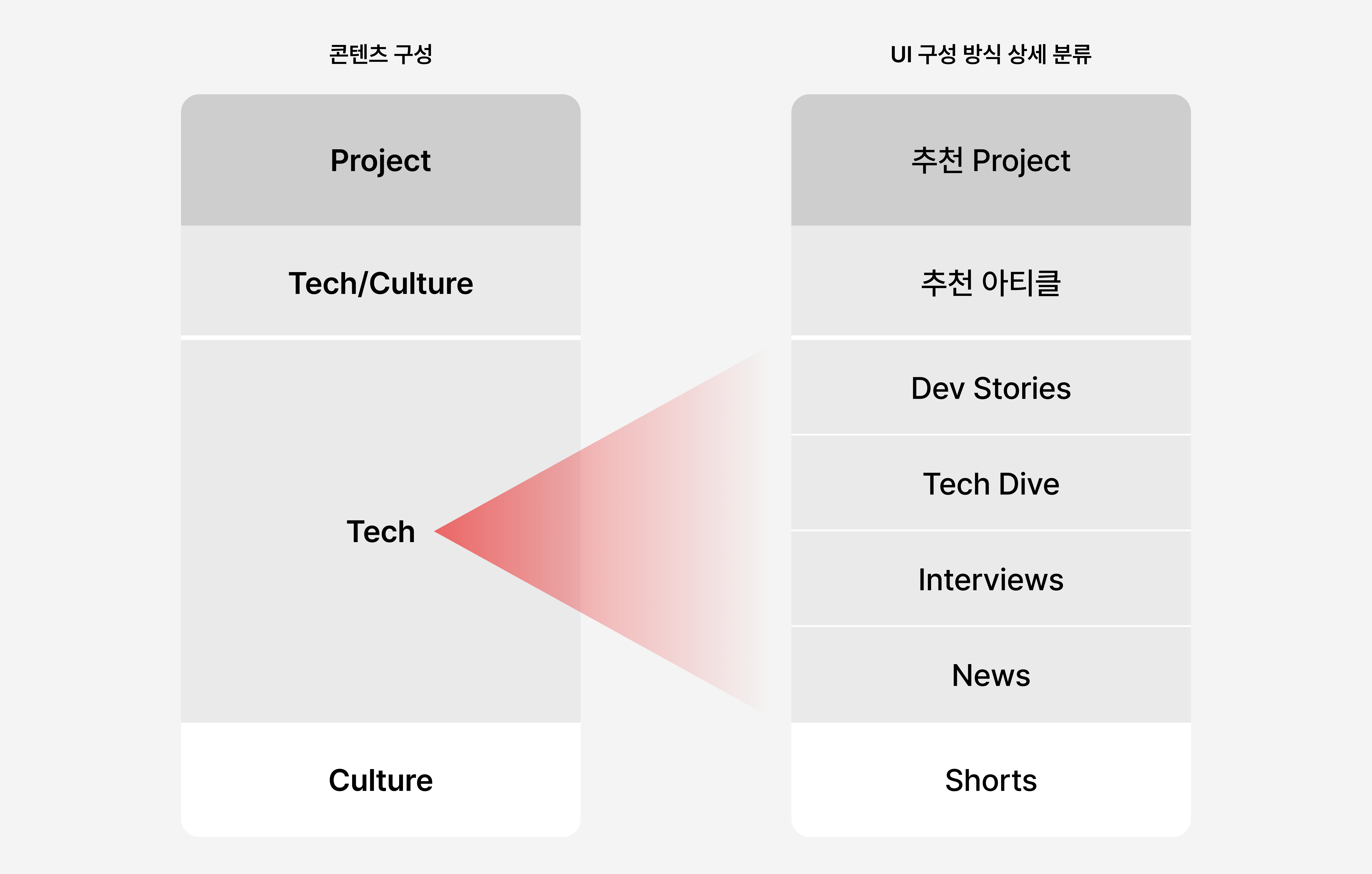 콘텐츠 구성

Project

Tech/Culture

Tech

Culture

UI 구성 방식 상세 분류

추천 Project

추천 아티클

Dev Stories

Tech Dive

Interviews

News

Shorts